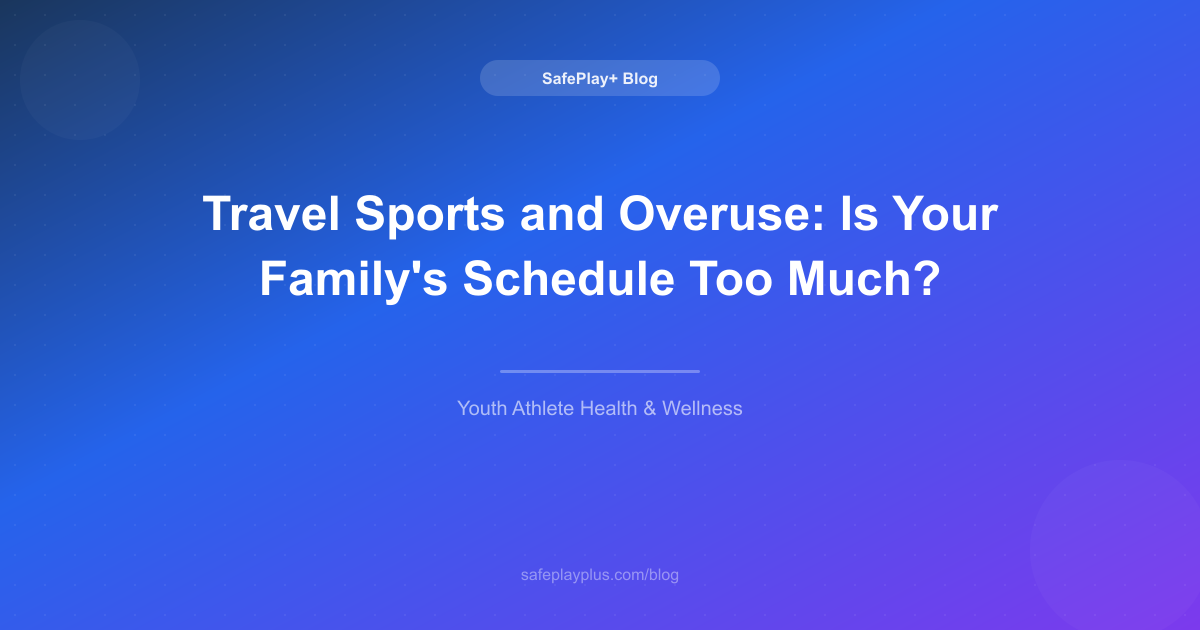 SafePlay+ Blog

Travel Sports and Overuse: Is Your Family's Schedule Too Much?

Youth Athlete Health & Wellness

safeplayplus.com/blog